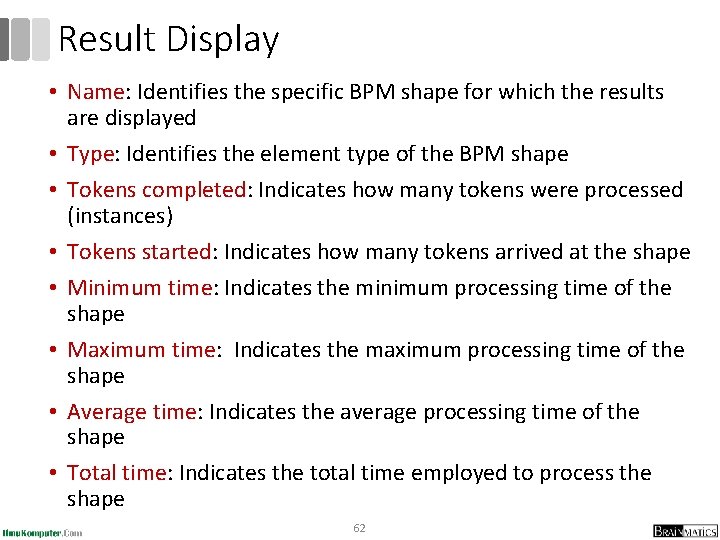 Result Display

• Name: Identifies the specific BPM shape for which the results are displayed
• Type: Identifies the element type of the BPM shape
• Tokens completed: Indicates how many tokens were processed (instances)
• Tokens started: Indicates how many tokens arrived at the shape
• Minimum time: Indicates the minimum processing time of the shape
• Maximum time: Indicates the maximum processing time of the shape
• Average time: Indicates the average processing time of the shape
• Total time: Indicates the total time employed to process the shape

IlmuKomputer.Com

62

BRAINMATICS